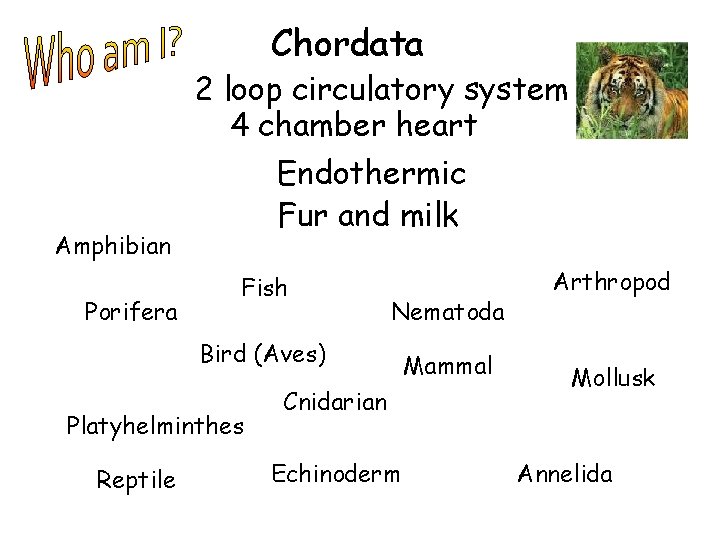 Who am I?

Chordata

2 loop circulatory system

4 chamber heart

Endothermic

Fur and milk

Amphibian

Fish

Arthropod

Porifera

Nematoda

Bird (Aves)

Mammal

Mollusk

Cnidarian

Platyhelminthes

Reptile

Echinoderm

Annelida